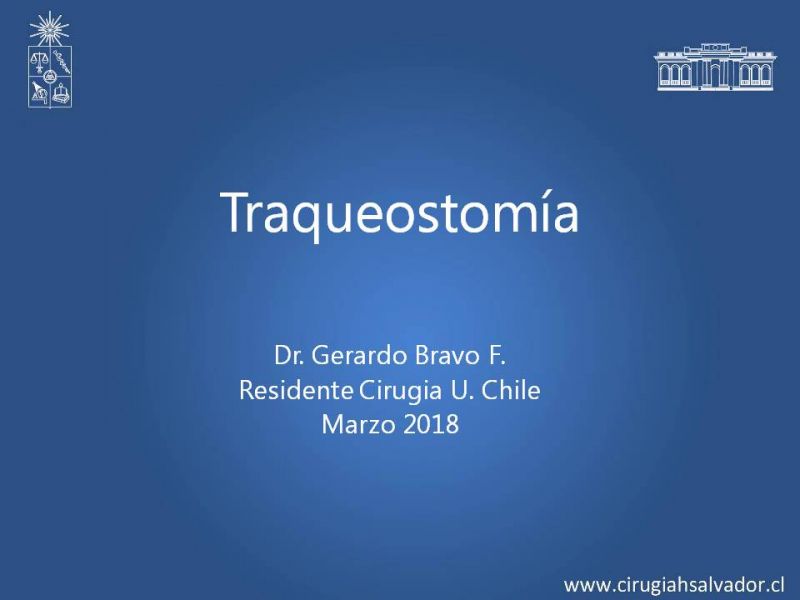 Traqueostomía

Dr. Gerardo Bravo F.
Residente Cirugia U. Chile
Marzo 2018

www.cirugiahsalvador.cl